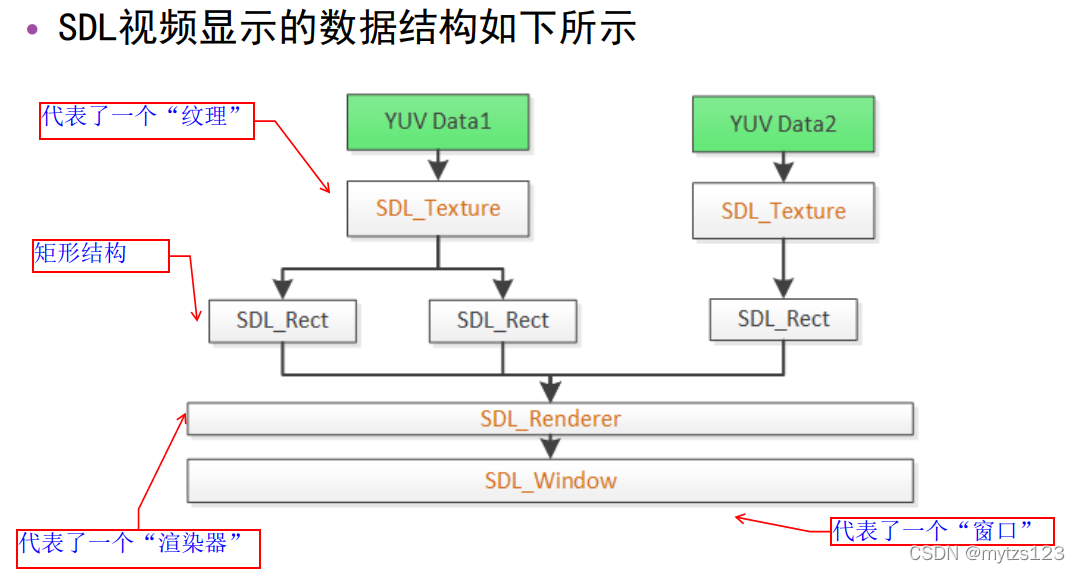 • SDL视频显示的数据结构如下所示

代表了一个“纹理”

YUV Data1

YUV Data2

SDL_Texture

SDL_Texture

矩形结构

SDL_Rect

SDL_Rect

SDL_Rect

SDL_Renderer

SDL_Window

代表了一个“渲染器”

代表了一个“窗口”

CSDN @mytzs123